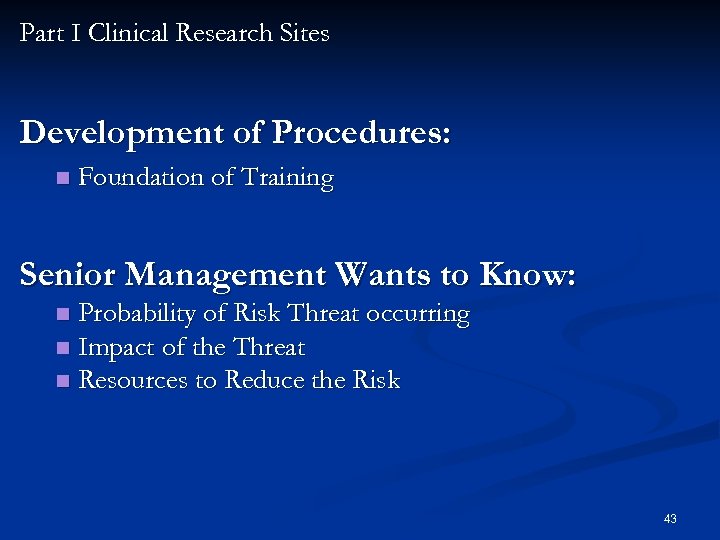 Part I Clinical Research Sites

Development of Procedures:

- Foundation of Training

Senior Management Wants to Know:

- Probability of Risk Threat occurring
- Impact of the Threat
- Resources to Reduce the Risk

43